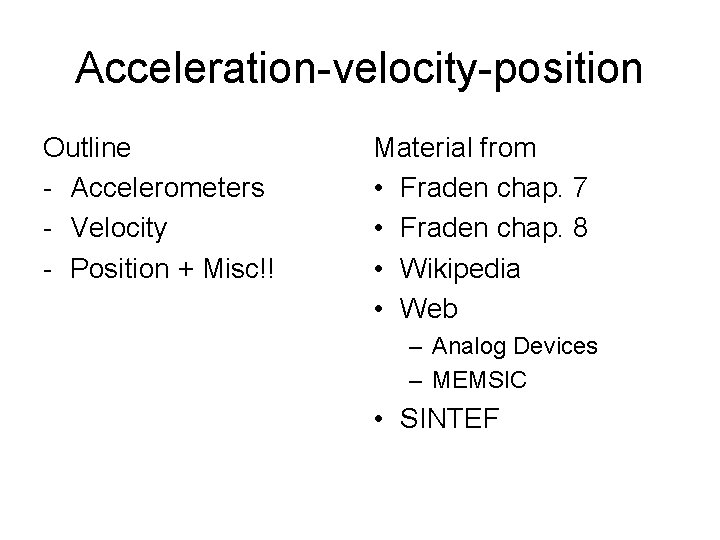 Acceleration-velocity-position

Outline
- Accelerometers
- Velocity
- Position + Misc!!

Material from
• Fraden chap. 7
• Fraden chap. 8
• Wikipedia
• Web
– Analog Devices
– MEMSIC
• SINTEF